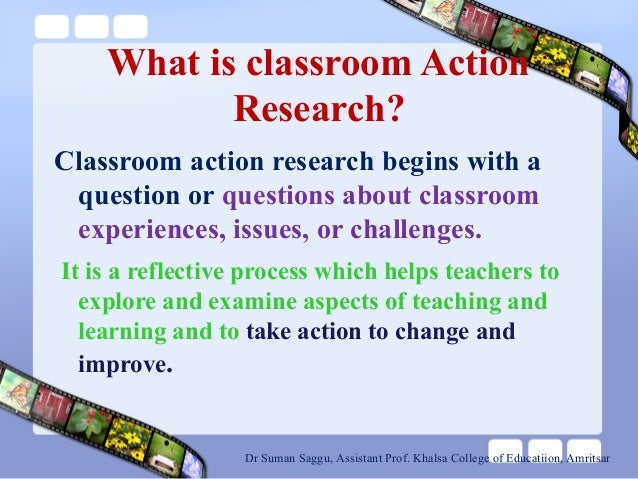 What is classroom Action Research?

Classroom action research begins with a question or questions about classroom experiences, issues, or challenges.

It is a reflective process which helps teachers to explore and examine aspects of teaching and learning and to take action to change and improve.

Dr Suman Saggu, Assistant Prof. Khalsa College of Educatiion, Amritsar